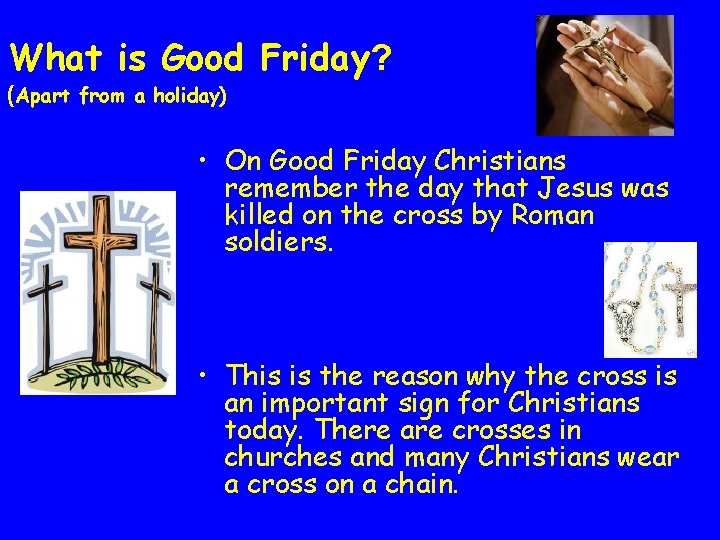 What is Good Friday?
(Apart from a holiday)

• On Good Friday Christians remember the day that Jesus was killed on the cross by Roman soldiers.

• This is the reason why the cross is an important sign for Christians today. There are crosses in churches and many Christians wear a cross on a chain.